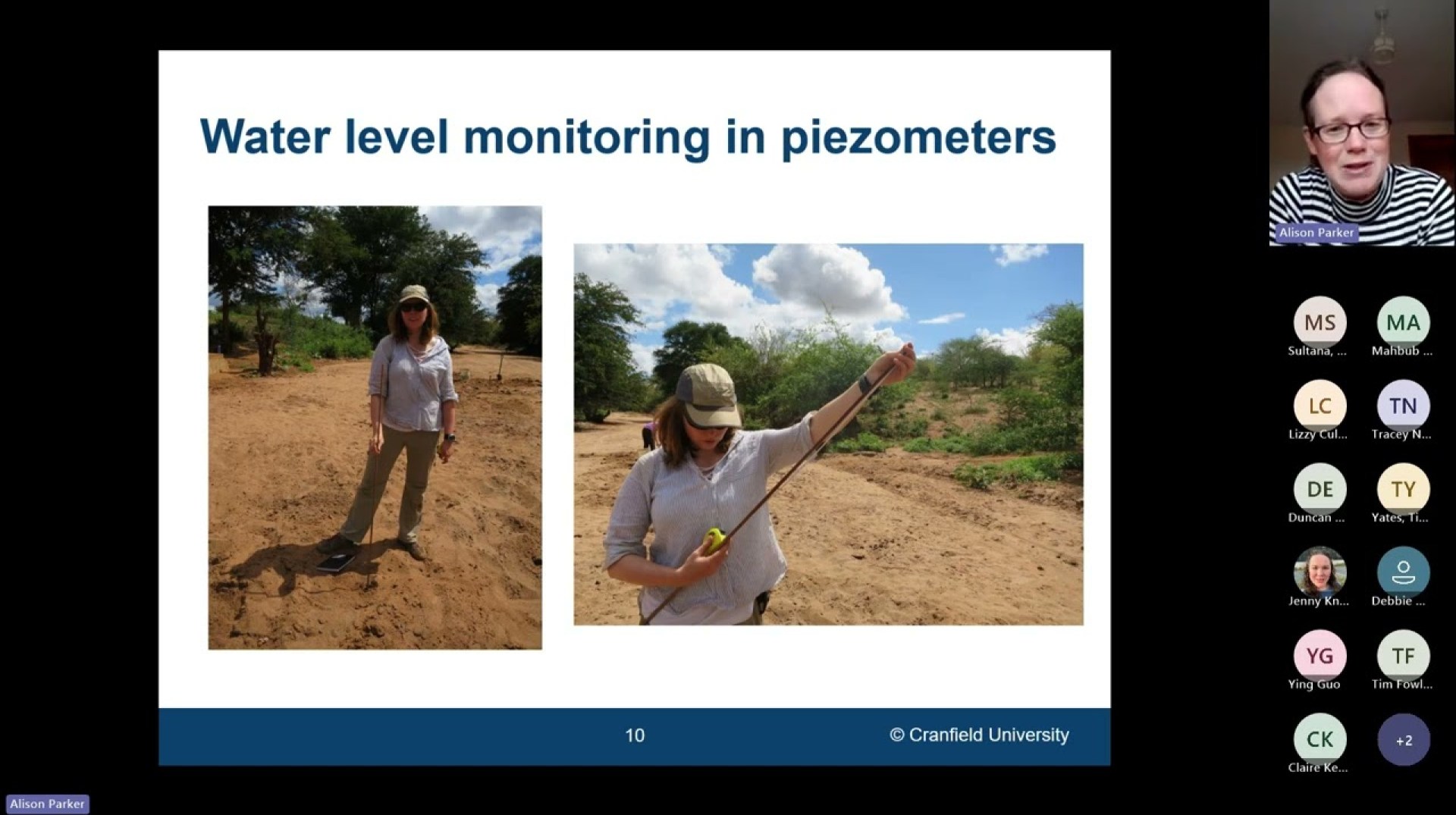 Water level monitoring in piezometers

10

© Cranfield University

Alison Parker

MS
Sultana, ...

MA
Mahbub ...

LC
Lizzy Cul...

TN
Tracey N...

DE
Duncan ...

TY
Yates, Ti...

Jenny Kn...

Debbie ...

YG
Ying Guo

TF
Tim Fowl...

CK
Claire Ke...

+2

Alison Parker